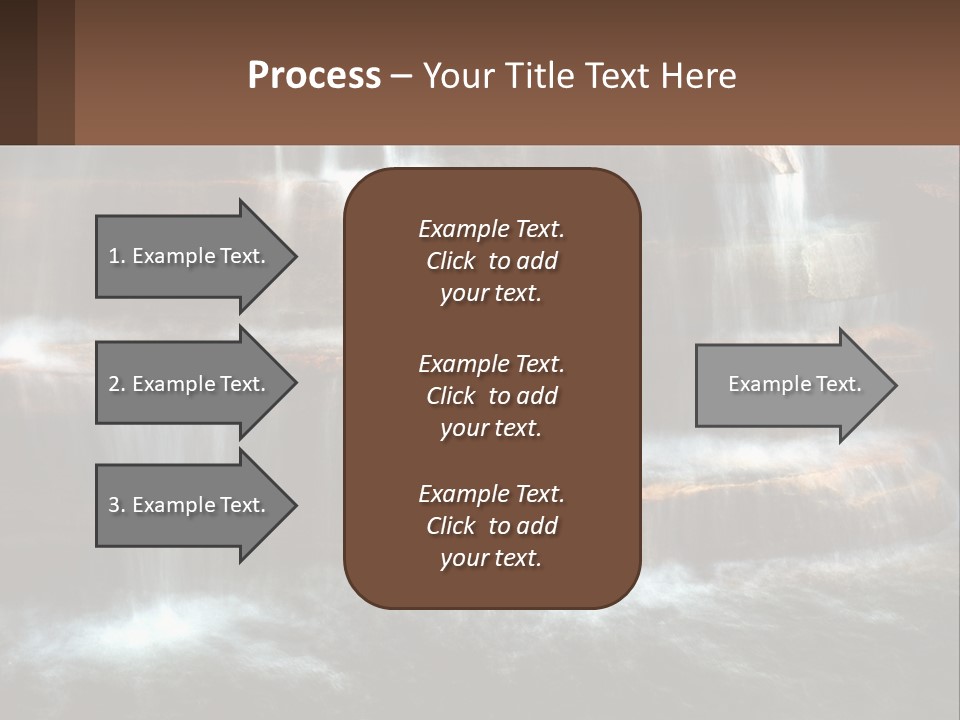 Process – Your Title Text Here

1. Example Text.

2. Example Text.

3. Example Text.

Example Text. Click to add your text.

Example Text. Click to add your text.

Example Text. Click to add your text.

Example Text.